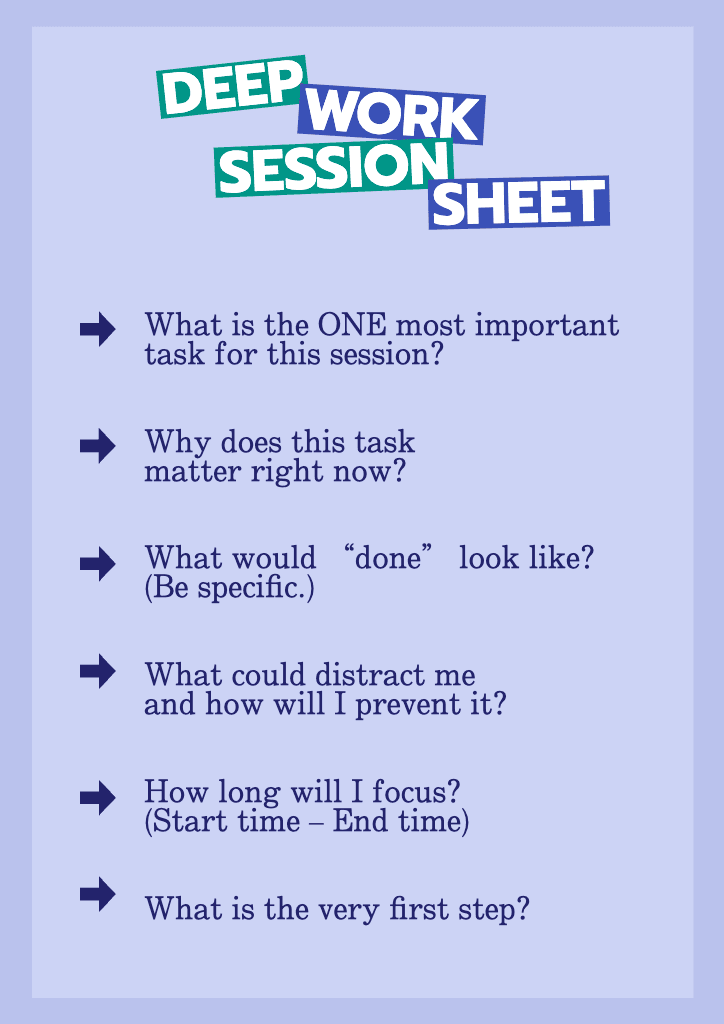 DEEP WORK SESSION SHEET

What is the ONE most important task for this session?

Why does this task matter right now?

What would “done” look like? (Be specific.)

What could distract me and how will I prevent it?

How long will I focus? (Start time – End time)

What is the very first step?